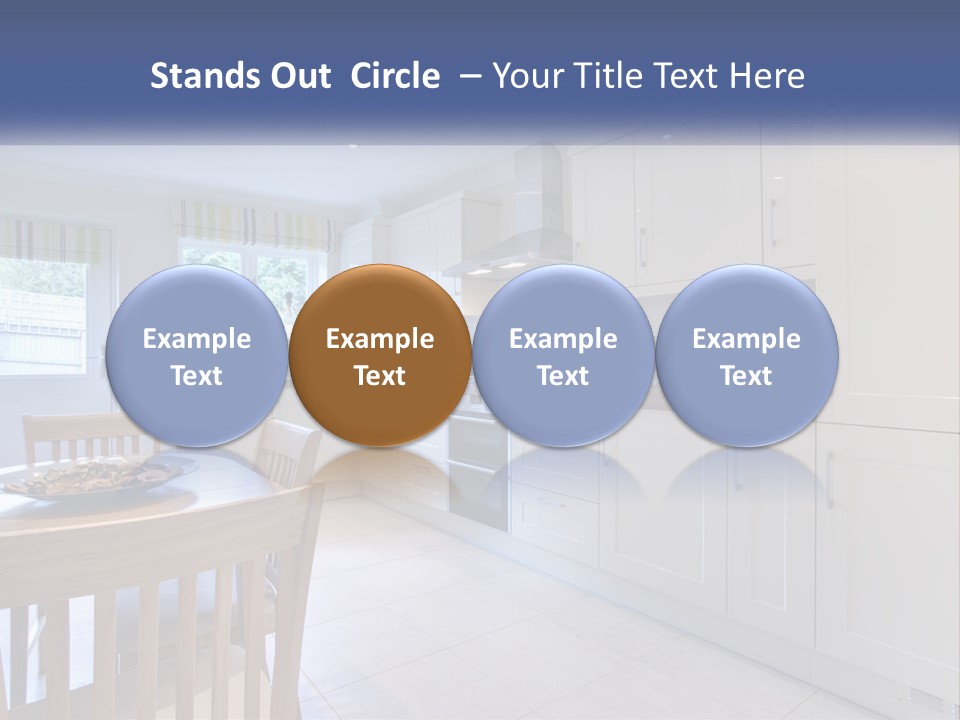 Stands Out Circle – Your Title Text Here

Example Text

Example Text

Example Text

Example Text